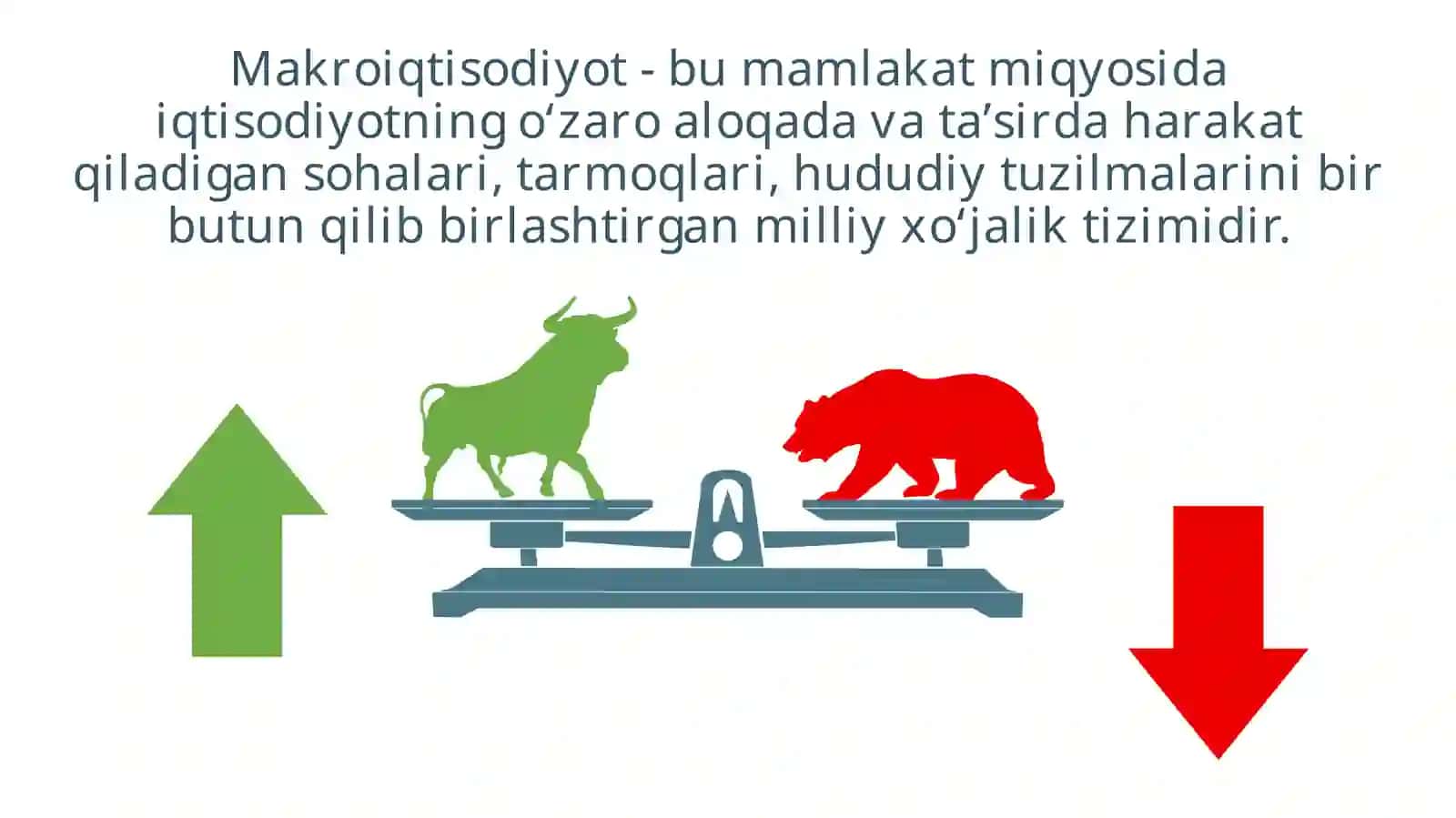 Makroiqtisodiyot - bu mamlakat miqyosida iqtisodiyotning o‘zaro aloqada va ta’sirda harakat qiladigan sohalari, tarmoqlari, hududiy tuzilmalarini bir butun qilib birlashtirgan milliy xo‘jalik tizimidir.